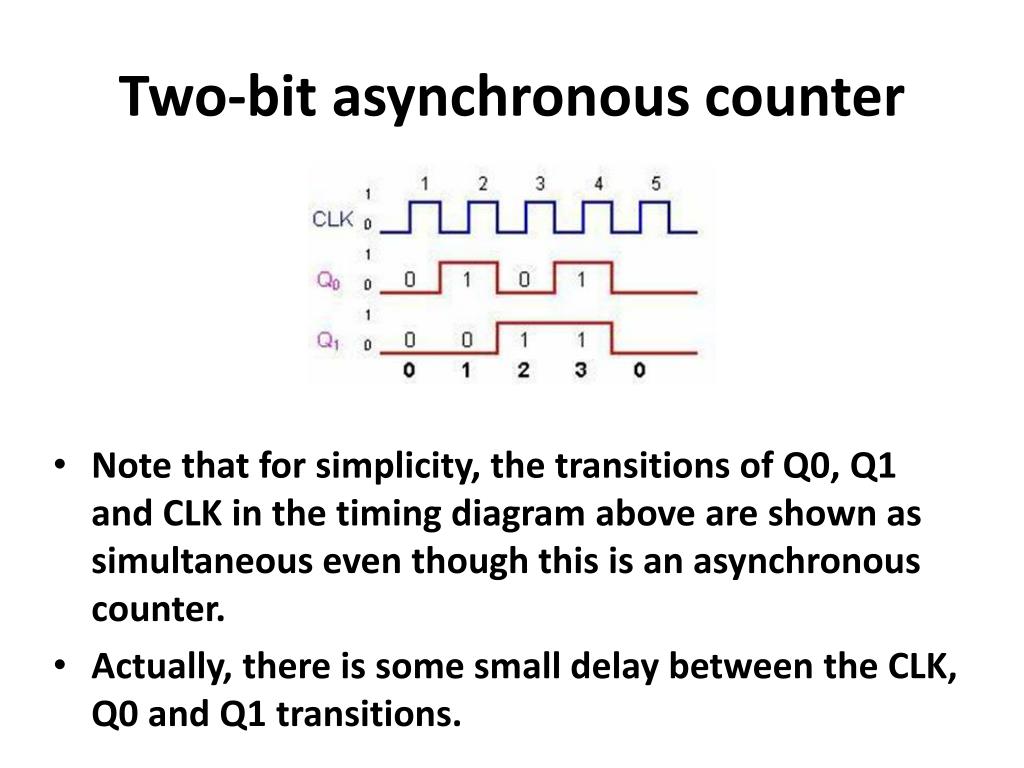 Two-bit asynchronous counter

1 2 3 4 5
CLK 1 0
$Q_0$ 1 0 0 1 0 1
$Q_1$ 1 0 0 0 1 1
0 1 2 3 0

• Note that for simplicity, the transitions of Q0, Q1 and CLK in the timing diagram above are shown as simultaneous even though this is an asynchronous counter.
• Actually, there is some small delay between the CLK, Q0 and Q1 transitions.